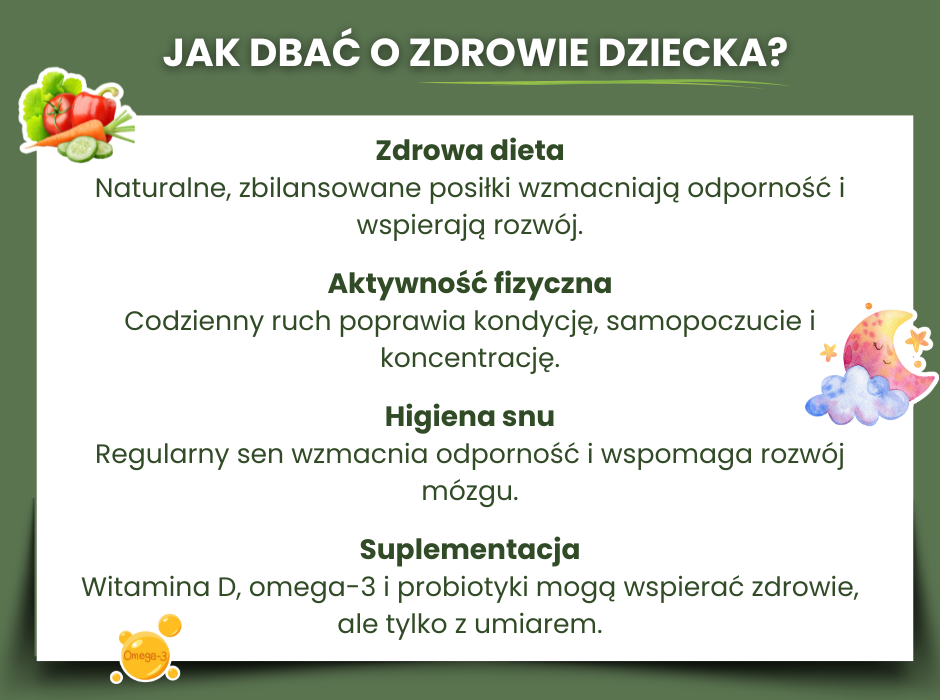 JAK DBAĆ O ZDROWIE DZIECKA?

Zdrowa dieta
Naturalne, zbilansowane posiłki wzmacniają odporność i wspierają rozwój.

Aktywność fizyczna
Codzienny ruch poprawia kondycję, samopoczucie i koncentrację.

Higiena snu
Regularny sen wzmacnia odporność i wspomaga rozwój mózgu.

Suplementacja
Witamina D, omega-3 i probiotyki mogą wspierać zdrowie, ale tylko z umiarem.

Omega-3